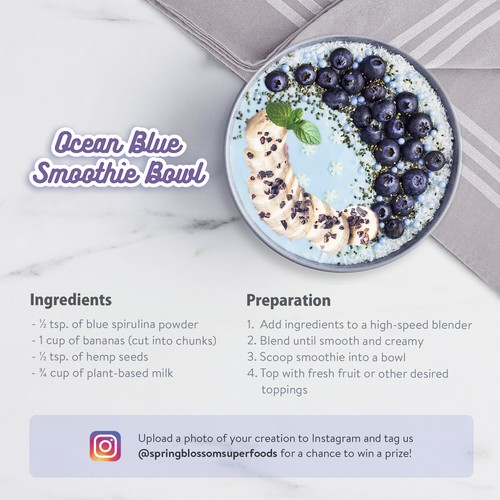 Ocean Blue Smoothie Bowl

Ingredients

- ½ tsp. of blue spirulina powder
- 1 cup of bananas (cut into chunks)
- ½ tsp. of hemp seeds
- ¾ cup of plant-based milk

Preparation

1. Add ingredients to a high-speed blender
2. Blend until smooth and creamy
3. Scoop smoothie into a bowl
4. Top with fresh fruit or other desired toppings

Upload a photo of your creation to Instagram and tag us @springblossomsuperfoods for a chance to win a prize!